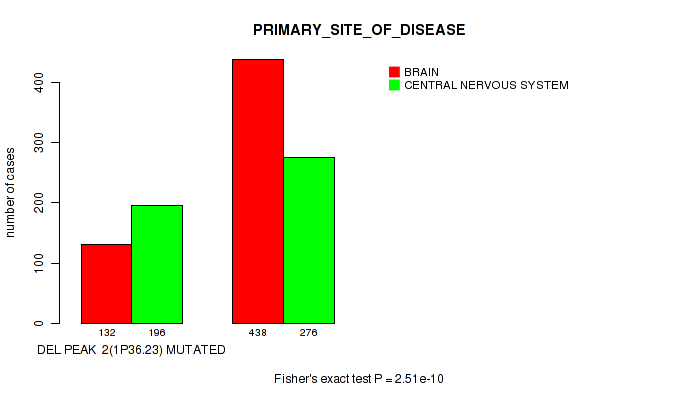 PRIMARY_SITE_OF_DISEASE

BRAIN
CENTRAL NERVOUS SYSTEM

number of cases

0
100
200
300
400

132 196 438 276

DEL PEAK 2(1P36.23) MUTATED

Fisher's exact test P = 2.51e-10